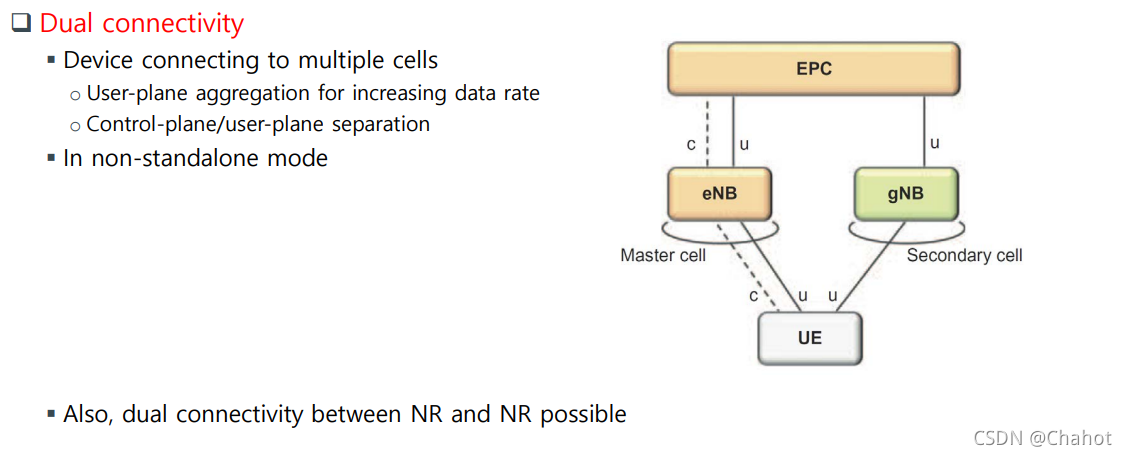 ❑ Dual connectivity

▪ Device connecting to multiple cells
 ○ User-plane aggregation for increasing data rate
 ○ Control-plane/user-plane separation
▪ In non-standalone mode

EPC
c
u
u
eNB
gNB
Master cell
Secondary cell
c
u
u
UE

▪ Also, dual connectivity between NR and NR possible

CSDN @Chahot